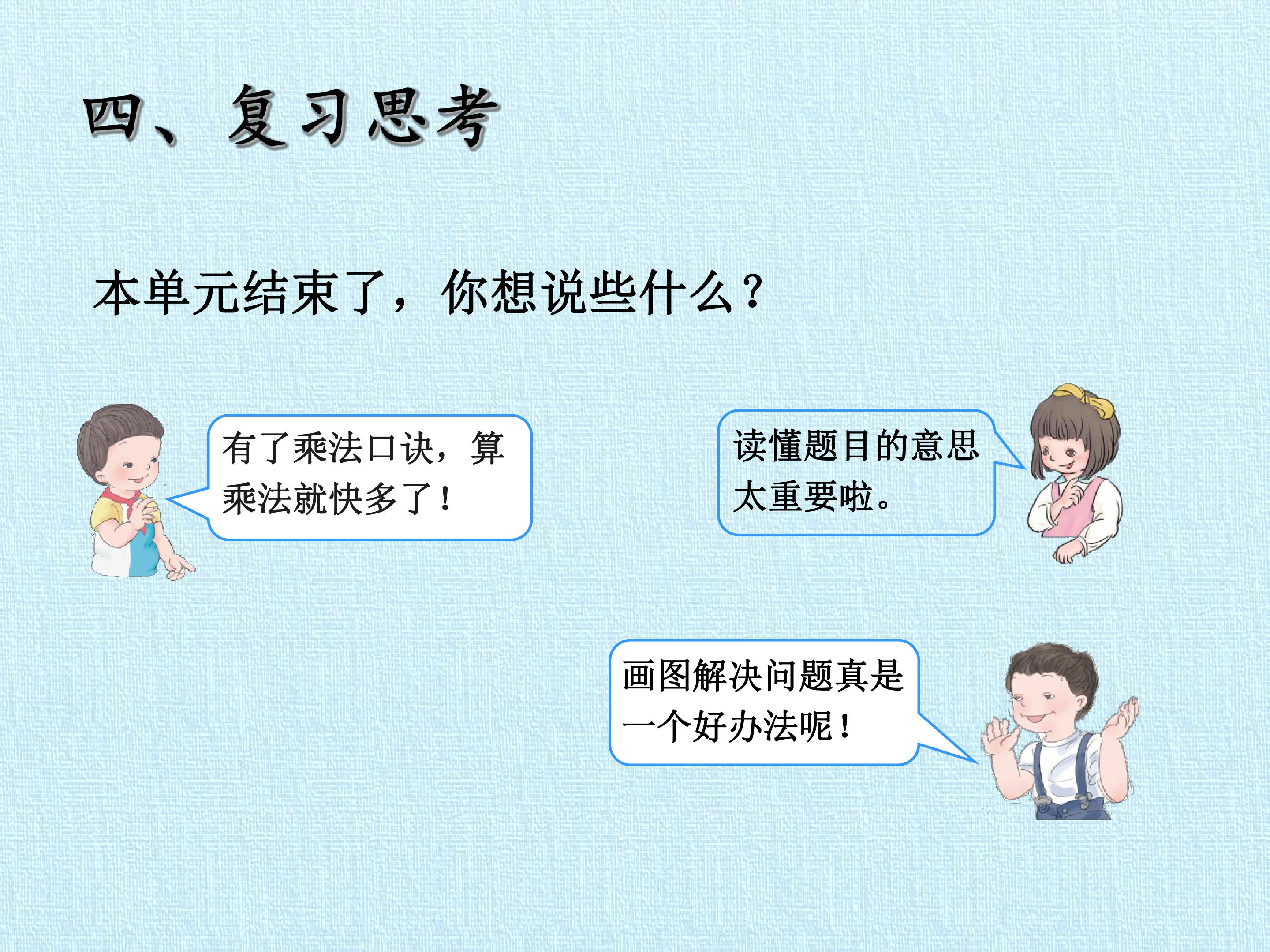 四、复习思考

本单元结束了，你想说些什么？

有了乘法口诀，算乘法就快多了！

读懂题目的意思太重要啦。

画图解决问题真是一个好办法呢！